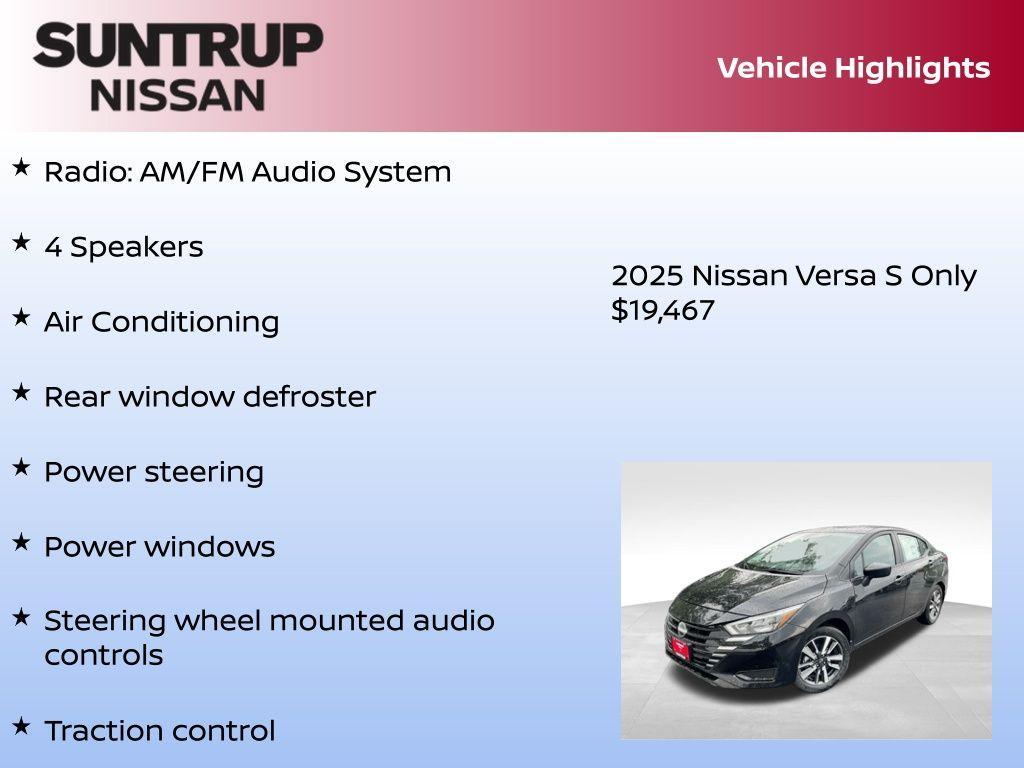 SUNTRUP NISSAN

Vehicle Highlights

★ Radio: AM/FM Audio System

★ 4 Speakers

★ Air Conditioning

★ Rear window defroster

★ Power steering

★ Power windows

★ Steering wheel mounted audio controls

★ Traction control

2025 Nissan Versa S Only $19,467